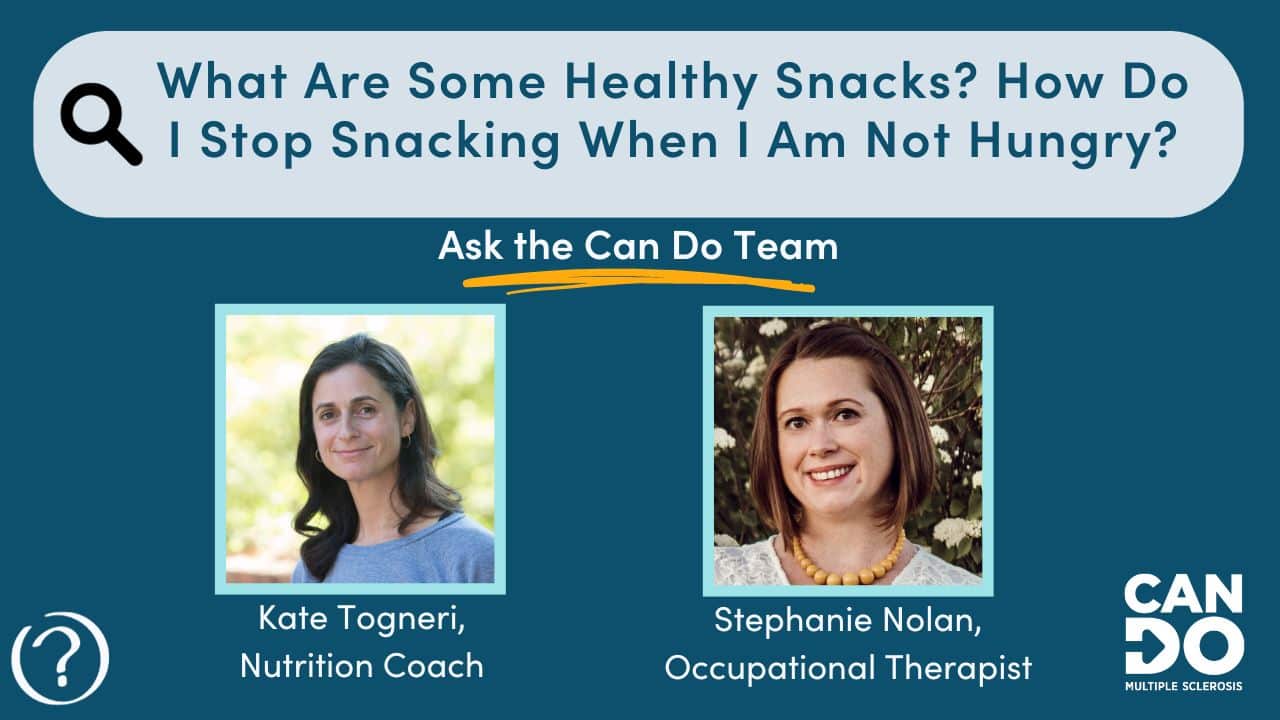 What Are Some Healthy Snacks? How Do I Stop Snacking When I Am Not Hungry?

Ask the Can Do Team

Kate Togneri, Nutrition Coach

Stephanie Nolan, Occupational Therapist

?

CAN DO
MULTIPLE SCLEROSIS